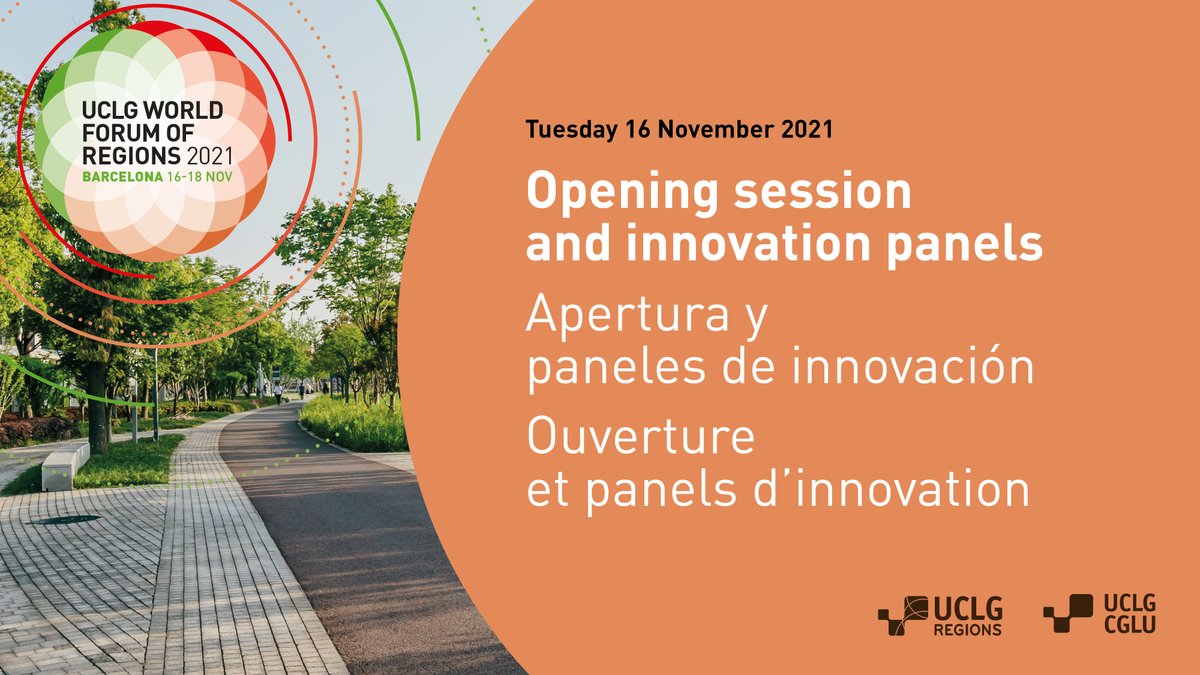 UCLG WORLD FORUM OF REGIONS 2021
BARCELONA 16-18 NOV

Tuesday 16 November 2021

Opening session and innovation panels

Apertura y paneles de innovación

Ouverture et panels d'innovation

UCLG REGIONS

UCLG CGLU